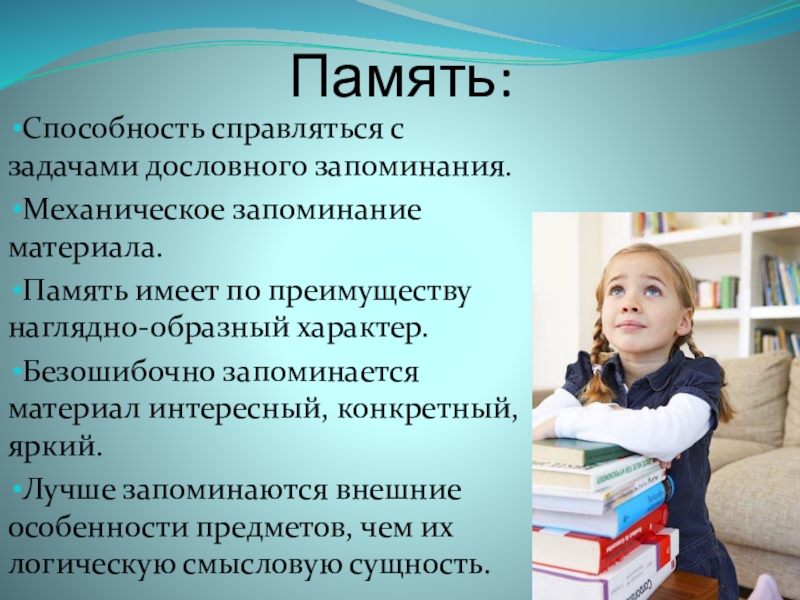 Память:

•Способность справляться с задачами дословного запоминания.

•Механическое запоминание материала.

•Память имеет по преимуществу наглядно-образный характер.

•Безошибочно запоминается материал интересный, конкретный, яркий.

•Лучше запоминаются внешние особенности предметов, чем их логическую смысловую сущность.